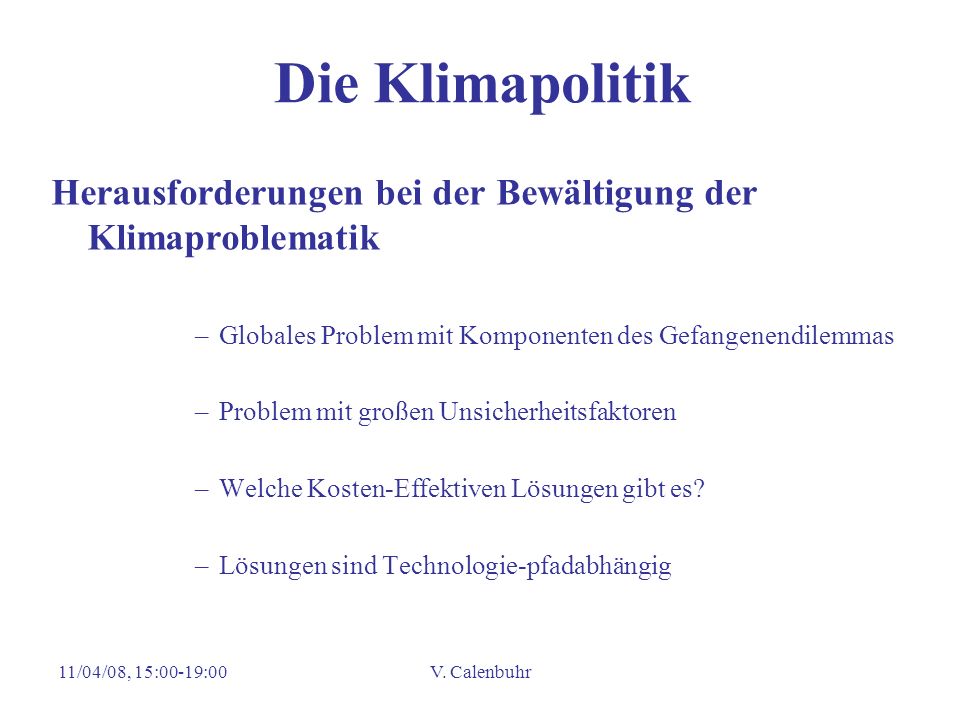 Die Klimapolitik

Herausforderungen bei der Bewältigung der Klimaproblematik

– Globales Problem mit Komponenten des Gefangenendilemmas

– Problem mit großen Unsicherheitsfaktoren

– Welche Kosten-Effektiven Lösungen gibt es?

– Lösungen sind Technologie-pfadabhängig

11/04/08, 15:00-19:00

V. Calenbuhr